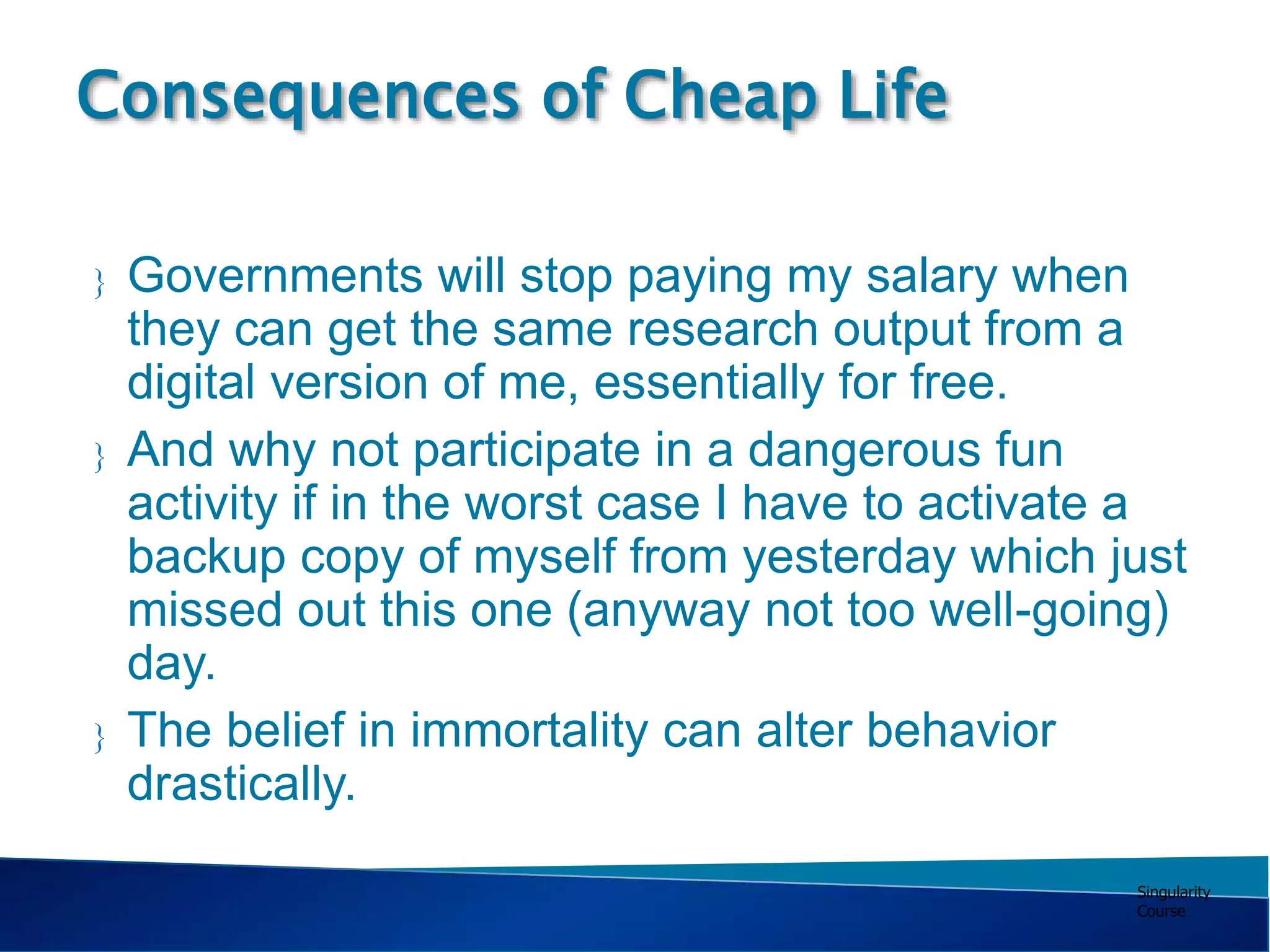 Consequences of Cheap Life

} Governments will stop paying my salary when they can get the same research output from a digital version of me, essentially for free.

} And why not participate in a dangerous fun activity if in the worst case I have to activate a backup copy of myself from yesterday which just missed out this one (anyway not too well-going) day.

} The belief in immortality can alter behavior drastically.

Singularity Course